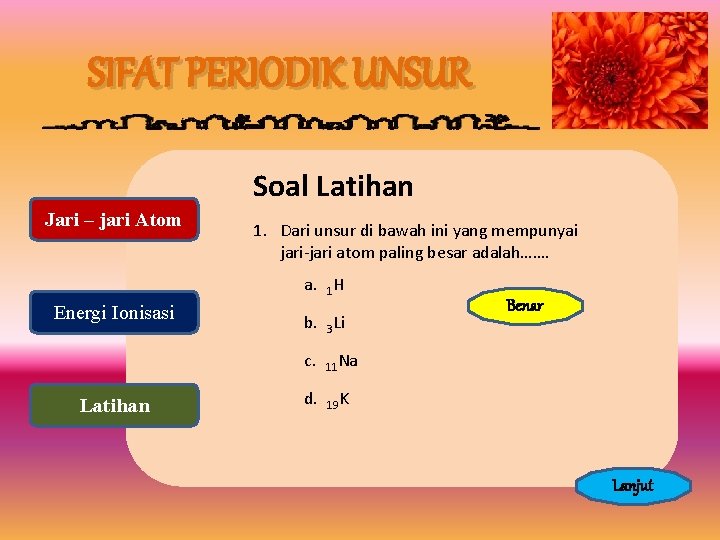 SIFAT PERIODIK UNSUR

Jari – jari Atom

Energi Ionisasi

Latihan

Soal Latihan

1. Dari unsur di bawah ini yang mempunyai jari-jari atom paling besar adalah…….

a. $_{1}H$

b. $_{3}Li$

c. $_{11}Na$

d. $_{19}K$

Benar

Lanjut